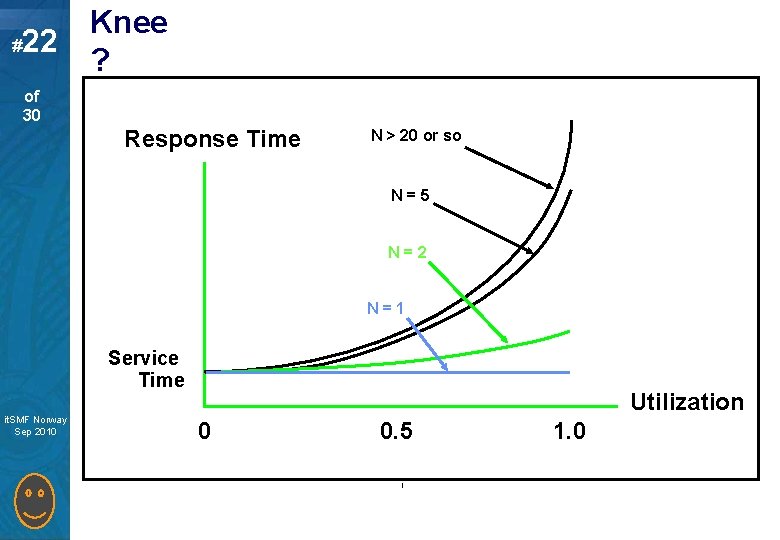 #22

of 30

itSMF Norway Sep 2010

Knee ?

Response Time

N > 20 or so

N = 5

N = 2

N = 1

Service Time

Utilization

0

0.5

1.0